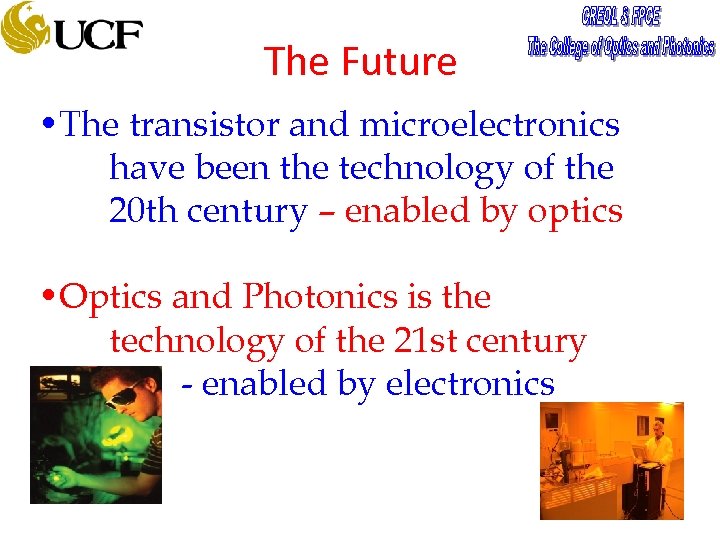 UCF

CREOL & FPCE
The College of Optics and Photonics

The Future

•The transistor and microelectronics have been the technology of the 20th century – enabled by optics

•Optics and Photonics is the technology of the 21st century - enabled by electronics